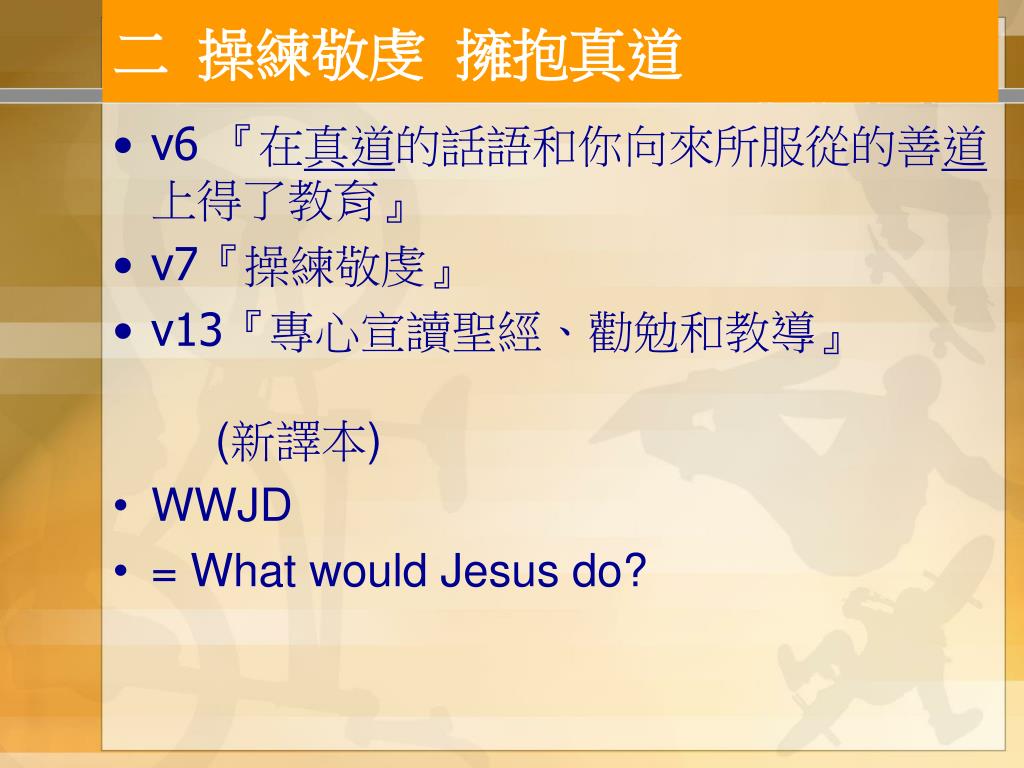 二 操練敬虔 擁抱真道

• v6 『在真道的話語和你向來所服從的善道上得了教育』
• v7『操練敬虔』
• v13『專心宣讀聖經、勸勉和教導』

(新譯本)
• WWJD
• = What would Jesus do?